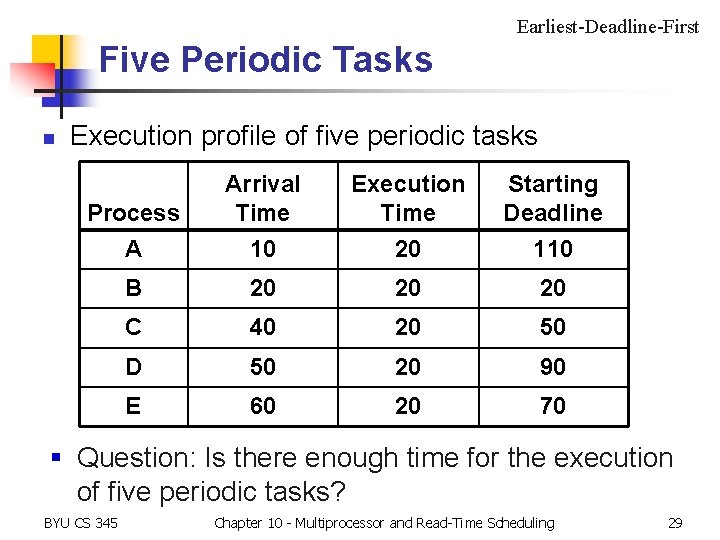 Earliest-Deadline-First

Five Periodic Tasks

Execution profile of five periodic tasks

| Process | Arrival Time | Execution Time | Starting Deadline |
|---|---|---|---|
| A | 10 | 20 | 110 |
| B | 20 | 20 | 20 |
| C | 40 | 20 | 50 |
| D | 50 | 20 | 90 |
| E | 60 | 20 | 70 |

Question: Is there enough time for the execution of five periodic tasks?

BYU CS 345

Chapter 10 - Multiprocessor and Read-Time Scheduling

29